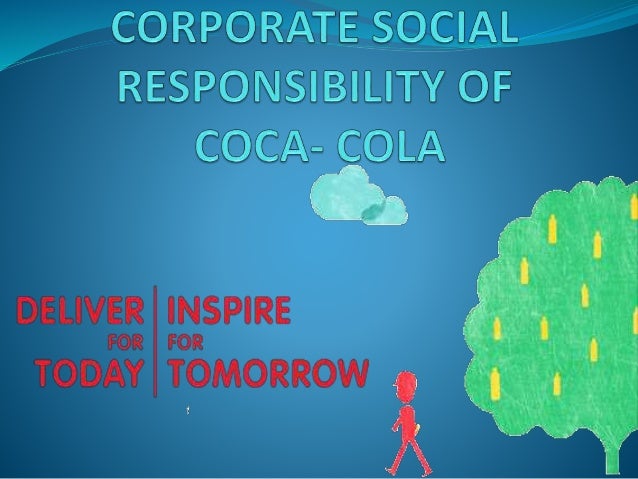 CORPORATE SOCIAL RESPONSIBILITY OF COCA- COLA

DELIVER FOR TODAY

INSPIRE FOR TOMORROW